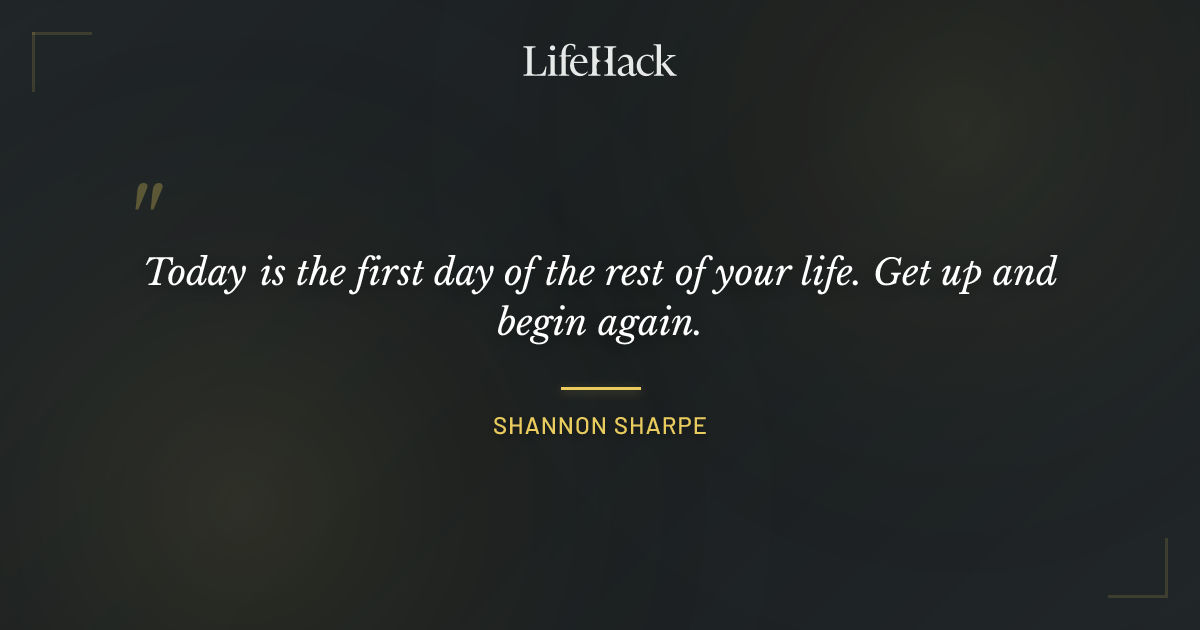 LifeHack

"

Today is the first day of the rest of your life. Get up and begin again.

SHANNON SHARPE